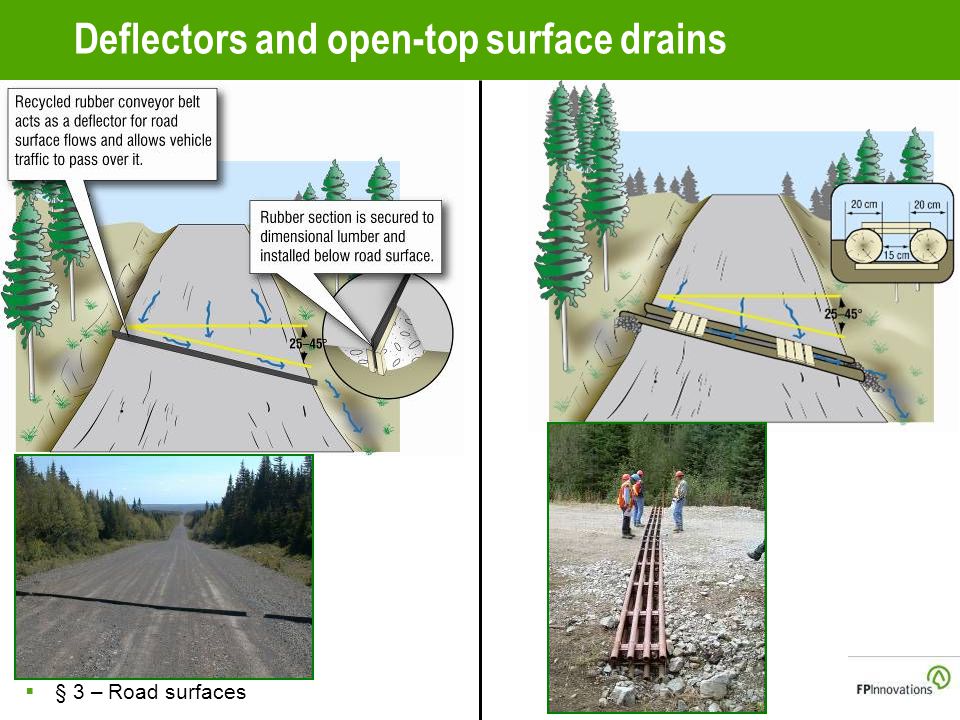 Deflectors and open-top surface drains

Recycled rubber conveyor belt acts as a deflector for road surface flows and allows vehicle traffic to pass over it.

Rubber section is secured to dimensional lumber and installed below road surface.

25–45°

20 cm

20 cm

15 cm

25–45°

▪ § 3 – Road surfaces

FPInnovations